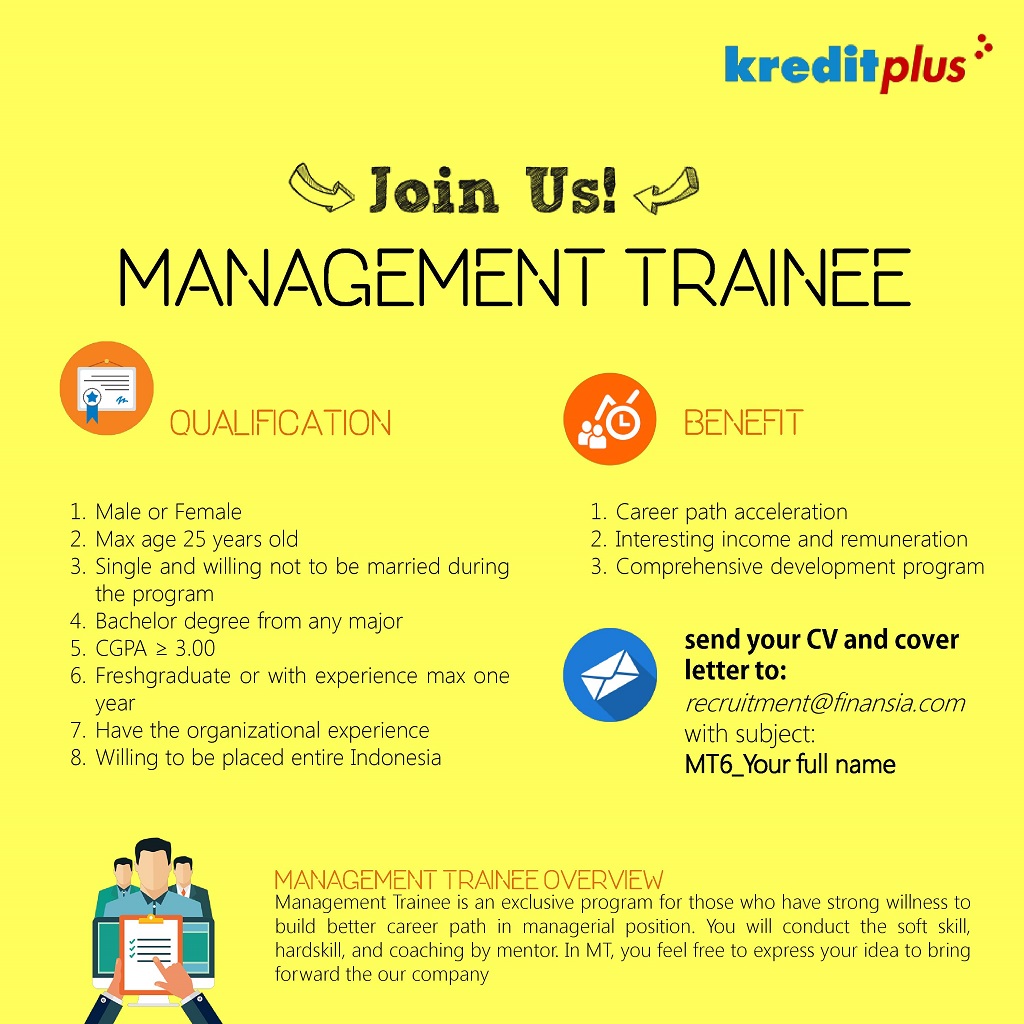 kreditplus

Join Us!

MANAGEMENT TRAINEE

QUALIFICATION

1. Male or Female
2. Max age 25 years old
3. Single and willing not to be married during the program
4. Bachelor degree from any major
5. CGPA ≥ 3.00
6. Freshgraduate or with experience max one year
7. Have the organizational experience
8. Willing to be placed entire Indonesia

BENEFIT

1. Career path acceleration
2. Interesting income and remuneration
3. Comprehensive development program

send your CV and cover letter to:
recruitment@finansia.com
with subject:
MT6_Your full name

MANAGEMENT TRAINEE OVERVIEW
Management Trainee is an exclusive program for those who have strong willness to build better career path in managerial position. You will conduct the soft skill, hardskill, and coaching by mentor. In MT, you feel free to express your idea to bring forward the our company